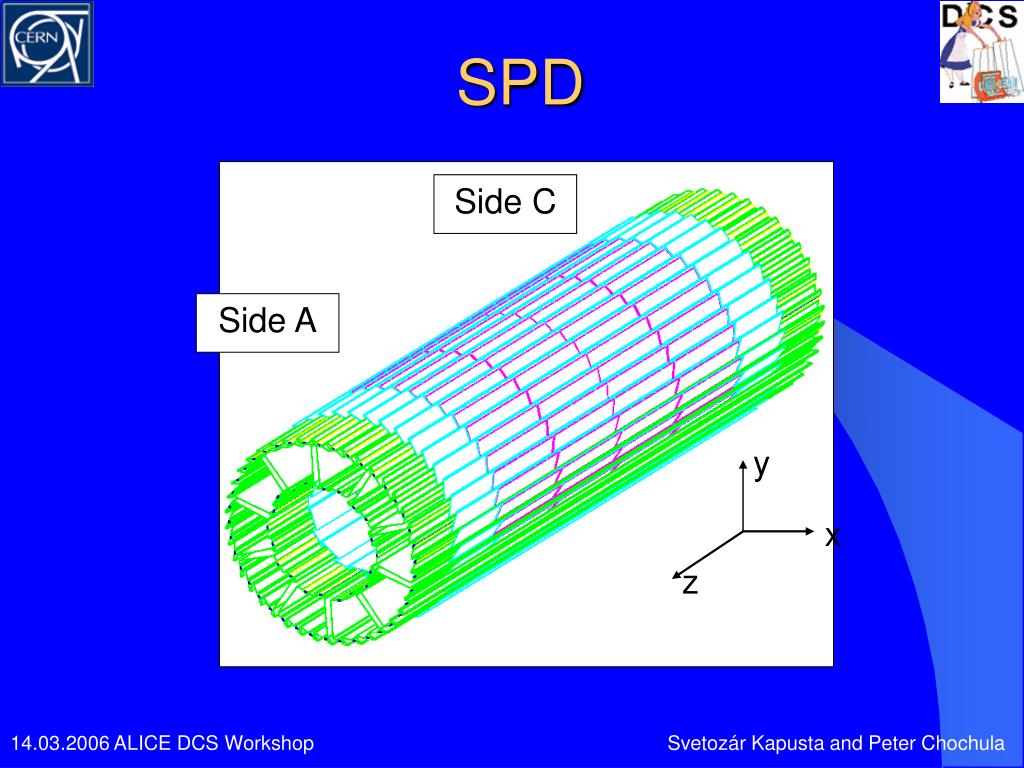 CERN

DCS

SPD

Side C

Side A

y

x

z

14.03.2006 ALICE DCS Workshop

Svetozár Kapusta and Peter Chochula